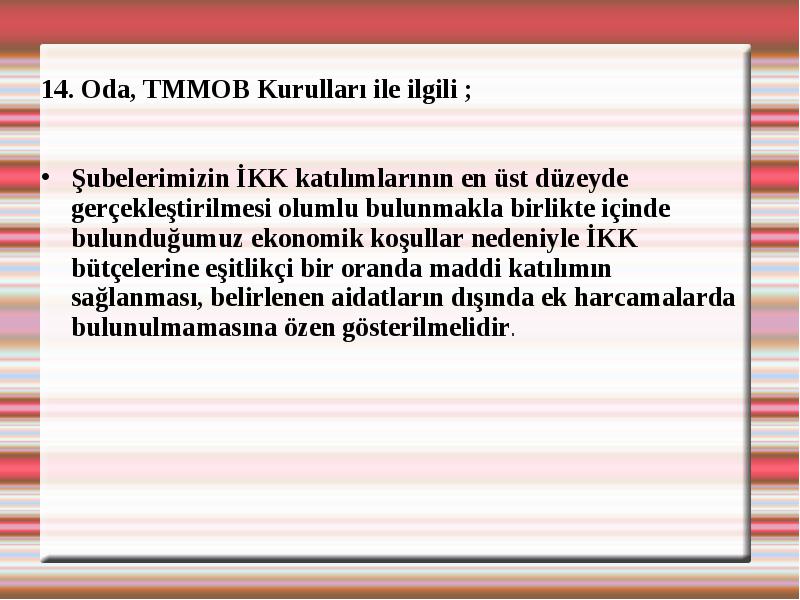 14. Oda, TMMOB Kurulları ile ilgili ;

• Şubelerimizin İKK katılımlarının en üst düzeyde gerçekleştirilmesi olumlu bulunmakla birlikte içinde bulunduğumuz ekonomik koşullar nedeniyle İKK bütçelerine eşitlikçi bir oranda maddi katılımın sağlanması, belirlenen aidatların dışında ek harcamalarda bulunulmamasına özen gösterilmelidir.